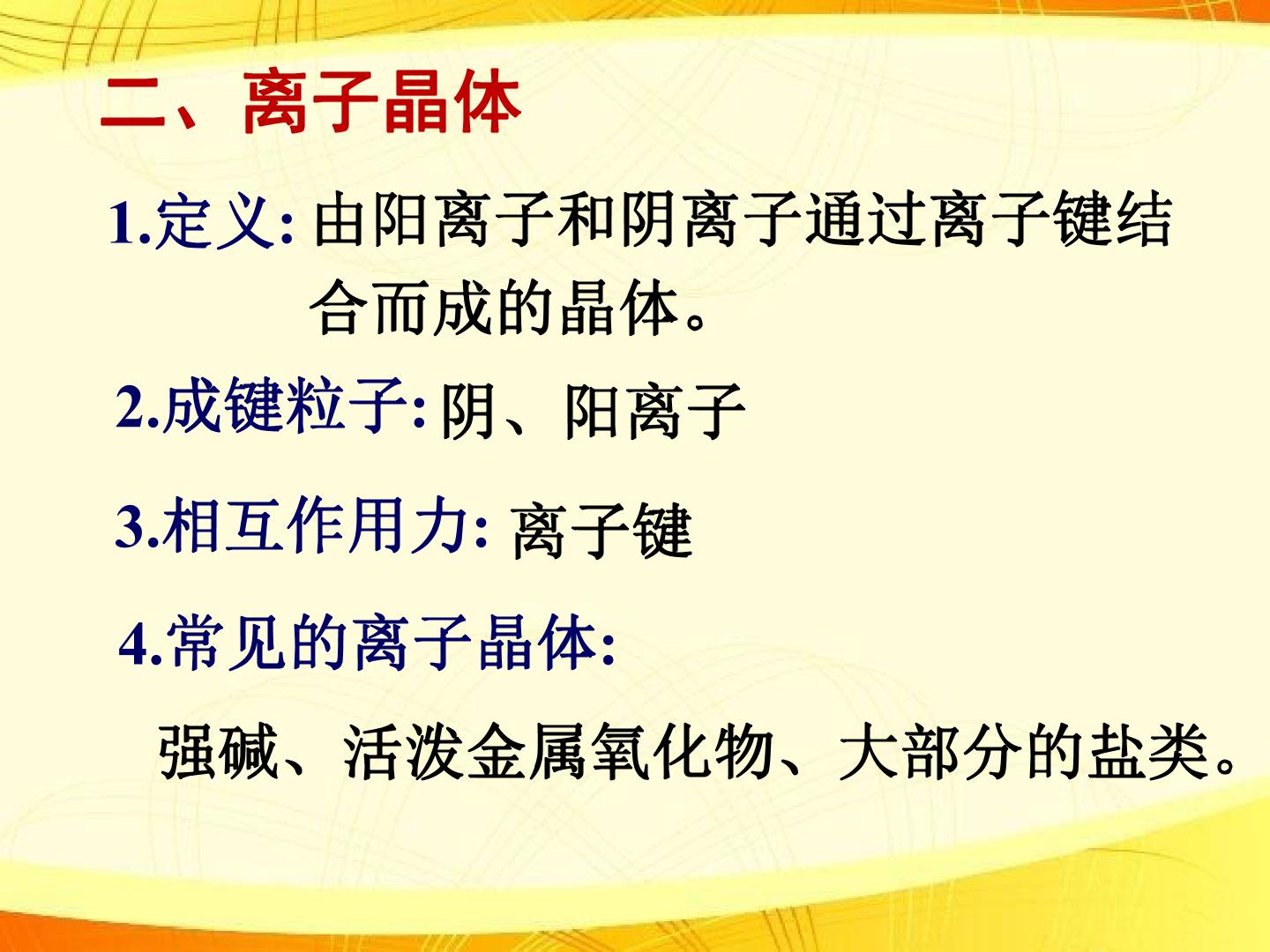 二、离子晶体

1.定义:由阳离子和阴离子通过离子键结合而成的晶体。

2.成键粒子:阴、阳离子

3.相互作用力:离子键

4.常见的离子晶体:

强碱、活泼金属氧化物、大部分的盐类。